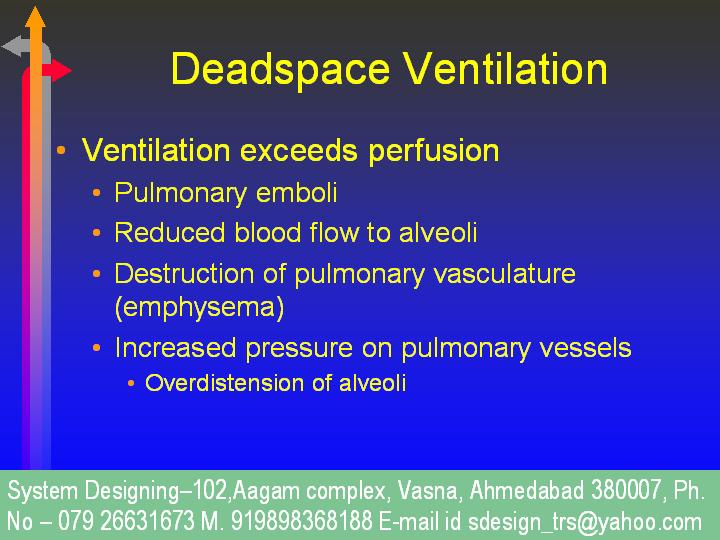 Deadspace Ventilation

• Ventilation exceeds perfusion
  • Pulmonary emboli
  • Reduced blood flow to alveoli
  • Destruction of pulmonary vasculature (emphysema)
  • Increased pressure on pulmonary vessels
    • Overdistension of alveoli

System Designing–102,Aagam complex, Vasna, Ahmedabad 380007, Ph. No – 079 26631673 M. 919898368188 E-mail id sdesign_trs@yahoo.com